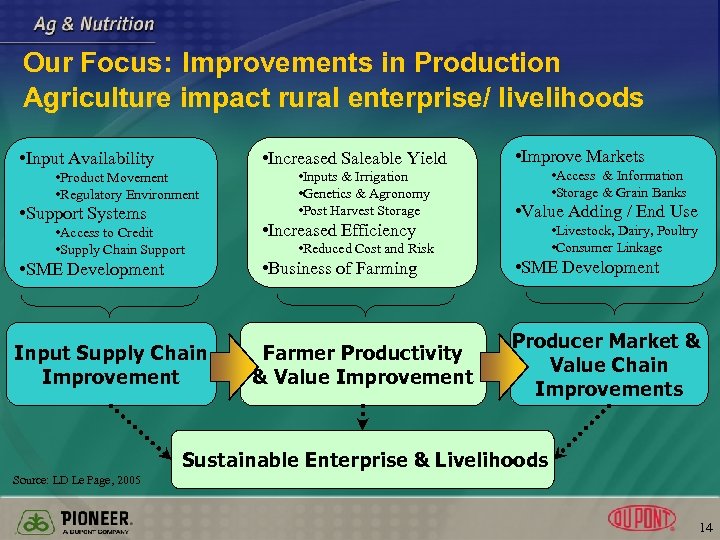 Ag & Nutrition

Our Focus: Improvements in Production Agriculture impact rural enterprise/ livelihoods

•Input Availability
•Product Movement
•Regulatory Environment
•Support Systems
•Access to Credit
•Supply Chain Support
•SME Development

•Increased Saleable Yield
•Inputs & Irrigation
•Genetics & Agronomy
•Post Harvest Storage
•Increased Efficiency
•Reduced Cost and Risk
•Business of Farming

•Improve Markets
•Access & Information
•Storage & Grain Banks
•Value Adding / End Use
•Livestock, Dairy, Poultry
•Consumer Linkage
•SME Development

Input Supply Chain Improvement

Farmer Productivity & Value Improvement

Producer Market & Value Chain Improvements

Sustainable Enterprise & Livelihoods

Source: LD Le Page, 2005

PIONEER.
A DUPONT COMPANY

DUPONT

14